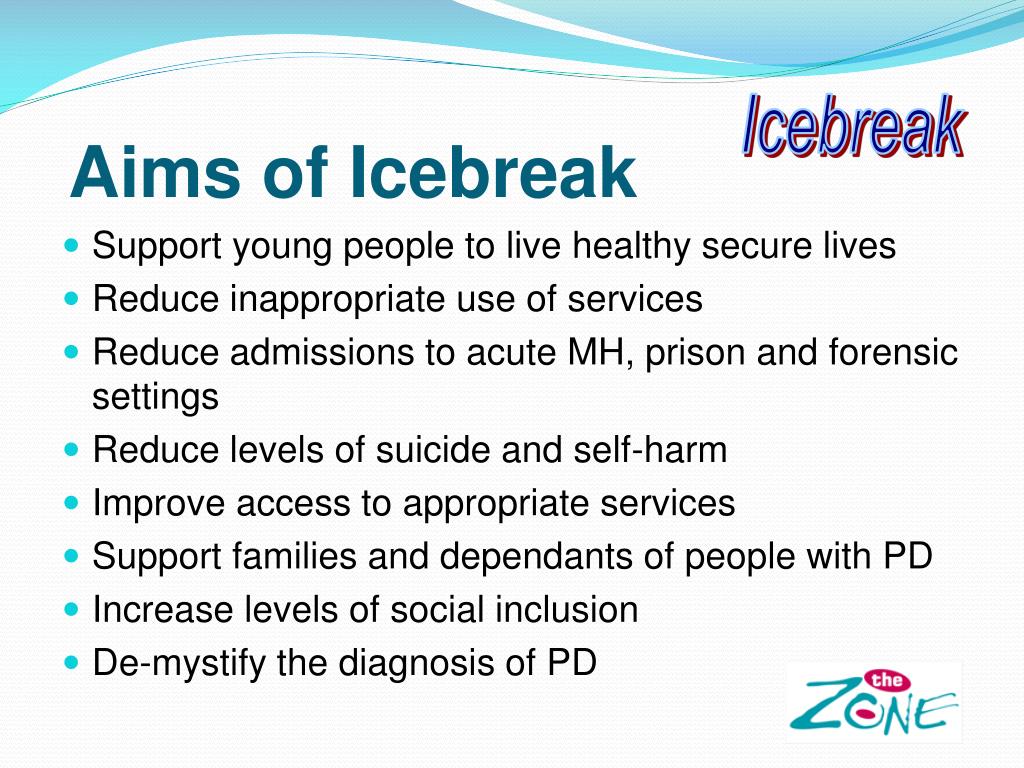 Icebreak

Aims of Icebreak

- Support young people to live healthy secure lives
- Reduce inappropriate use of services
- Reduce admissions to acute MH, prison and forensic settings
- Reduce levels of suicide and self-harm
- Improve access to appropriate services
- Support families and dependants of people with PD
- Increase levels of social inclusion
- De-mystify the diagnosis of PD

the ZONE